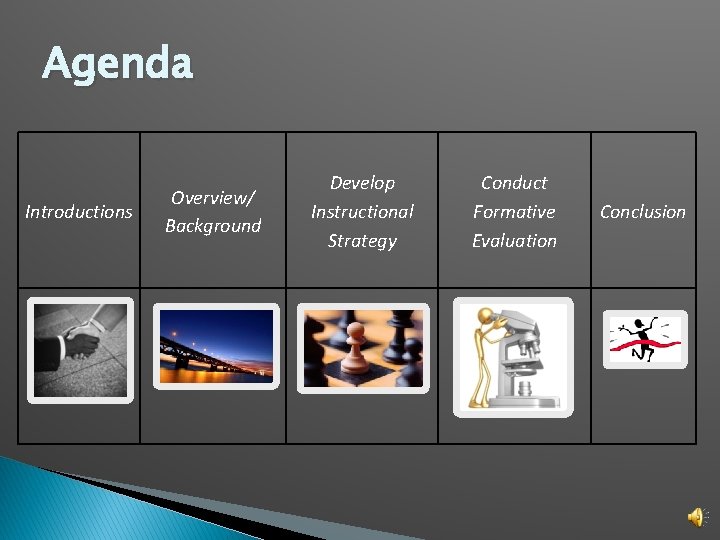 Agenda

| Introductions | Overview/ Background | Develop Instructional Strategy | Conduct Formative Evaluation | Conclusion |
|---|---|---|---|---|
| | | | | |